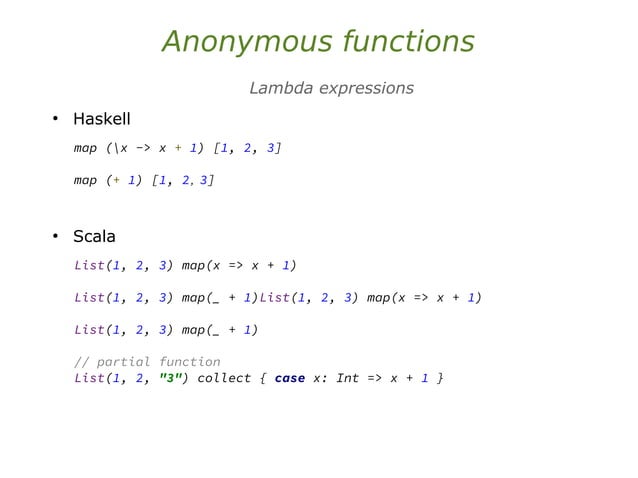 Anonymous functions

Lambda expressions

• Haskell

map (\x -> x + 1) [1, 2, 3]

map (+ 1) [1, 2, 3]

• Scala

List(1, 2, 3) map(x => x + 1)

List(1, 2, 3) map(_ + 1)List(1, 2, 3) map(x => x + 1)

List(1, 2, 3) map(_ + 1)

// partial function
List(1, 2, "3") collect { case x: Int => x + 1 }